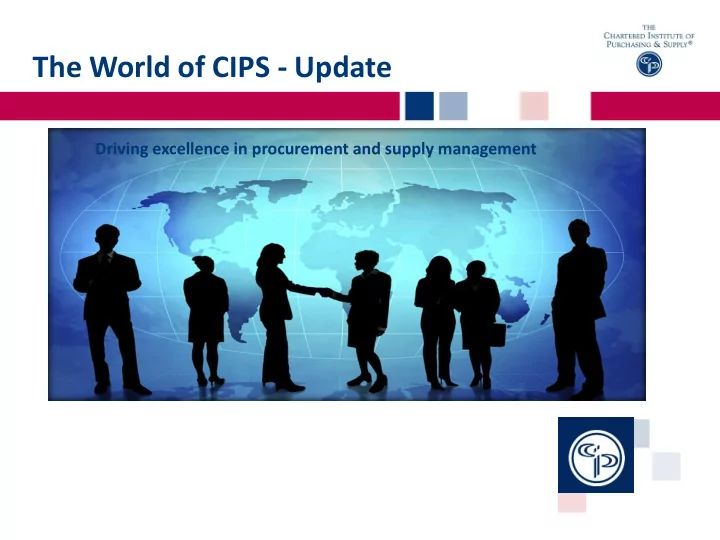 THE
CHARTERED INSTITUTE OF
PURCHASING & SUPPLY®

The World of CIPS - Update

Driving excellence in procurement and supply management